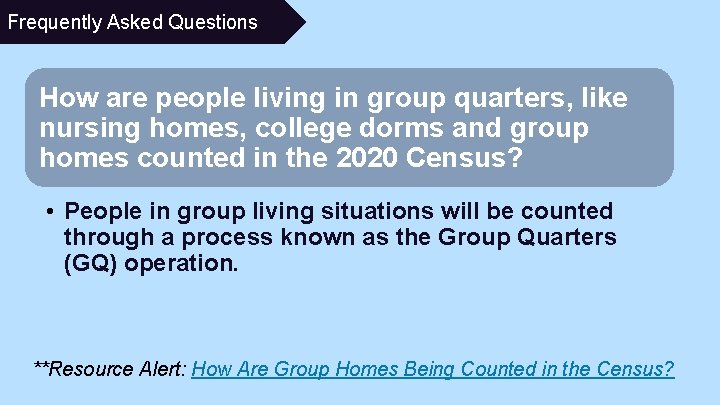 Frequently Asked Questions

How are people living in group quarters, like nursing homes, college dorms and group homes counted in the 2020 Census?

• People in group living situations will be counted through a process known as the Group Quarters (GQ) operation.

**Resource Alert: How Are Group Homes Being Counted in the Census?